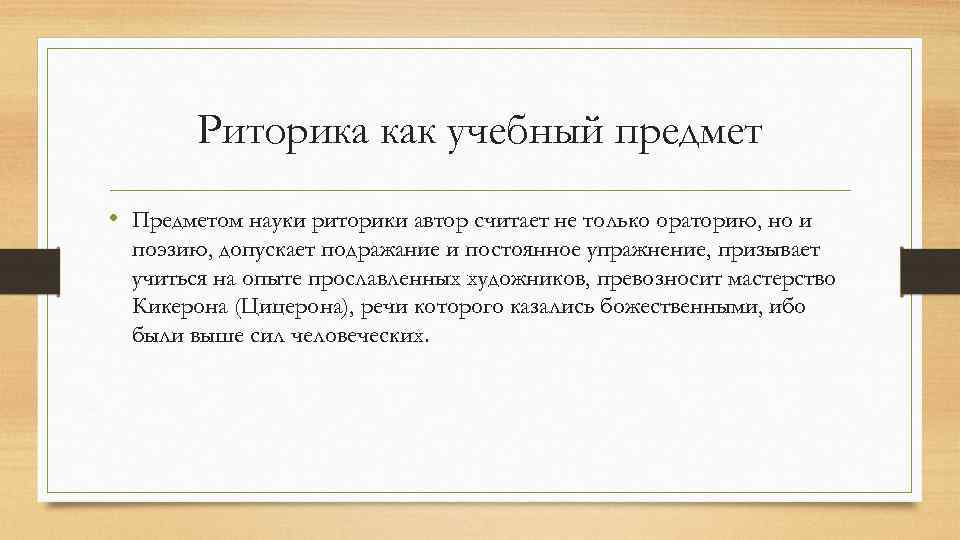 Риторика как учебный предмет

• Предметом науки риторики автор считает не только ораторию, но и поэзию, допускает подражание и постоянное упражнение, призывает учиться на опыте прославленных художников, превозносит мастерство Кикерона (Цицерона), речи которого казались божественными, ибо были выше сил человеческих.